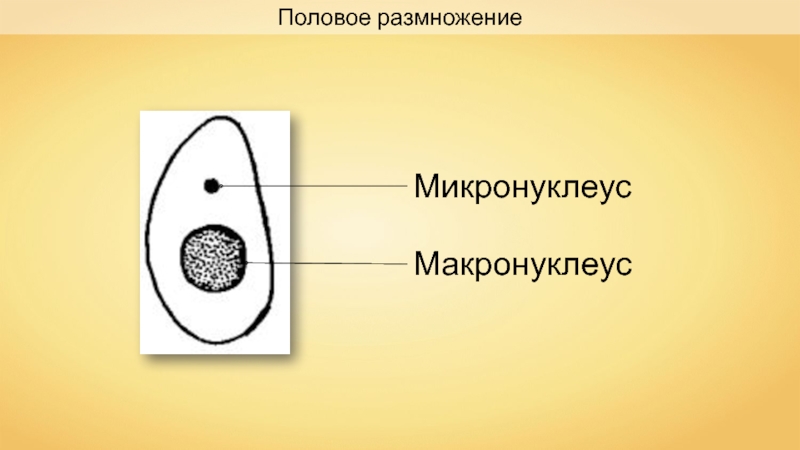 Половое размножение

Микронуклеус

Макронуклеус